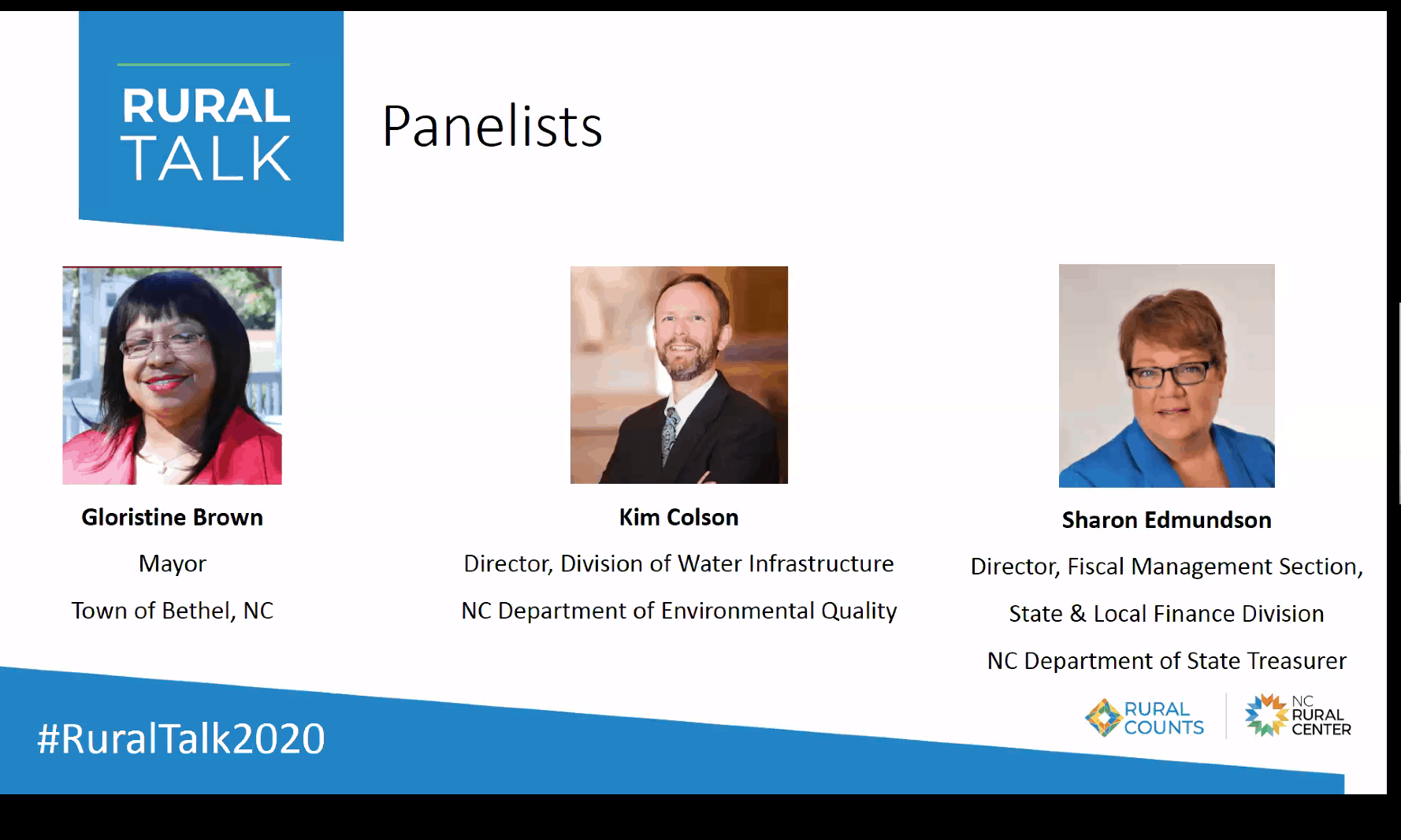 RURAL TALK

Panelists

Gloristine Brown

Mayor

Town of Bethel, NC

Kim Colson

Director, Division of Water Infrastructure

NC Department of Environmental Quality

Sharon Edmundson

Director, Fiscal Management Section,

State & Local Finance Division

NC Department of State Treasurer

#RuralTalk2020

RURAL COUNTS

NC RURAL CENTER